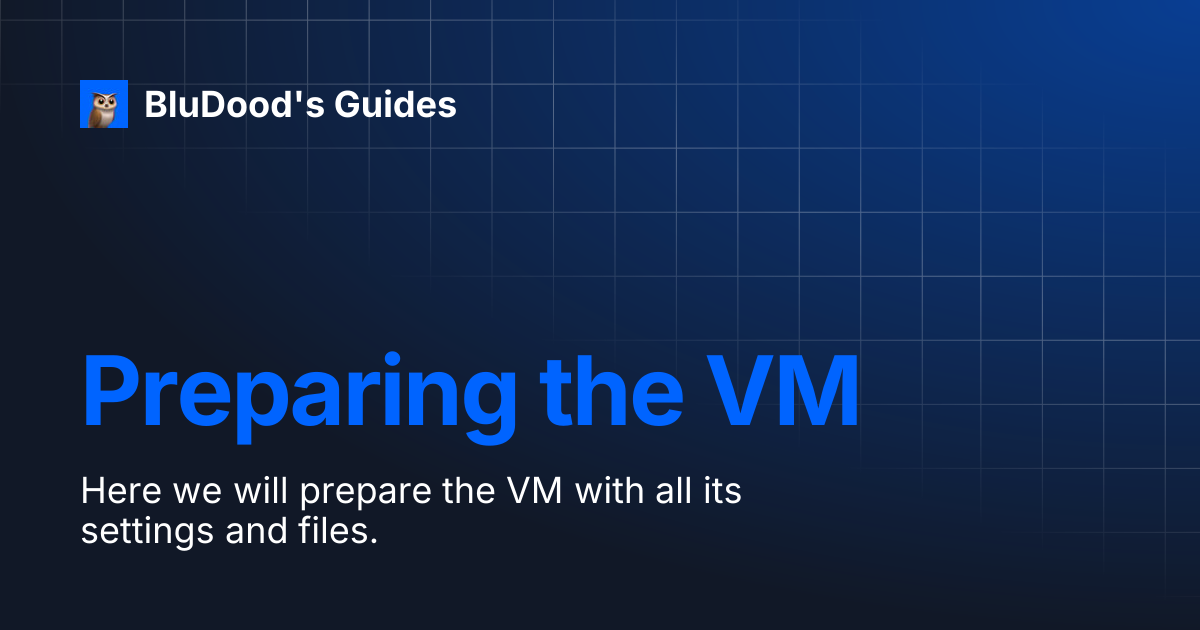 BluDood's Guides

Preparing the VM

Here we will prepare the VM with all its settings and files.